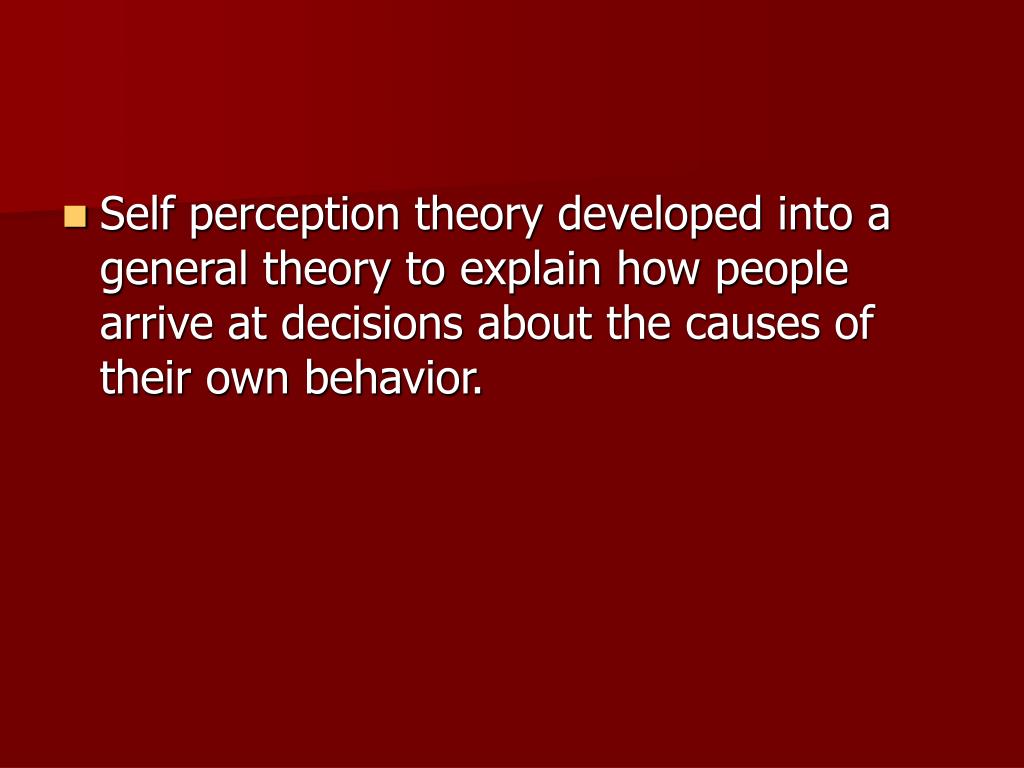 Self perception theory developed into a general theory to explain how people arrive at decisions about the causes of their own behavior.